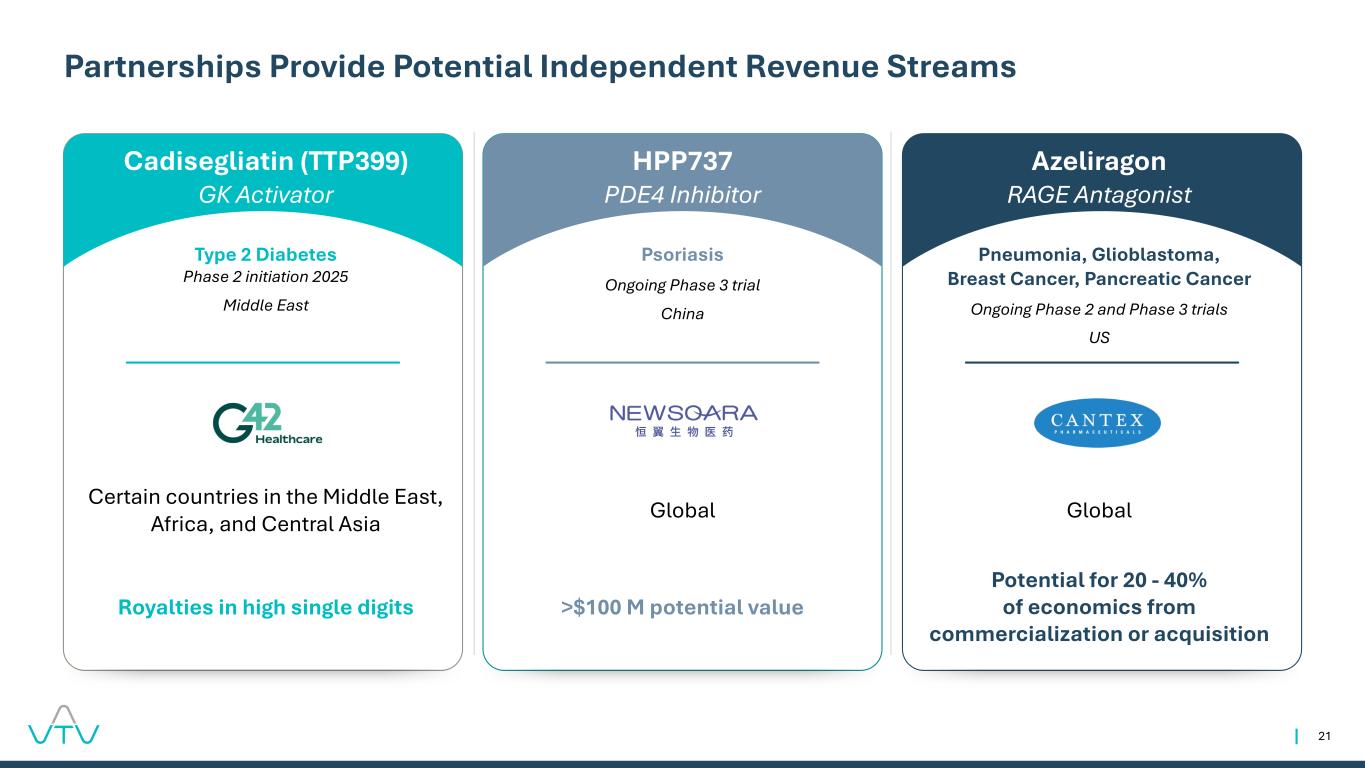 Partnerships Provide Potential Independent Revenue Streams

Cadisegliatin (TTP399)
GK Activator

Type 2 Diabetes
Phase 2 initiation 2025
Middle East

G42 Healthcare

Certain countries in the Middle East, Africa, and Central Asia

Royalties in high single digits

HPP737
PDE4 Inhibitor

Psoriasis
Ongoing Phase 3 trial
China

NEWSOARA
恒翼生物医药

Global

>$100 M potential value

Azeliragon
RAGE Antagonist

Pneumonia, Glioblastoma, Breast Cancer, Pancreatic Cancer
Ongoing Phase 2 and Phase 3 trials
US

CANTEX PHARMACEUTICALS

Global

Potential for 20 - 40% of economics from commercialization or acquisition

VTV

21